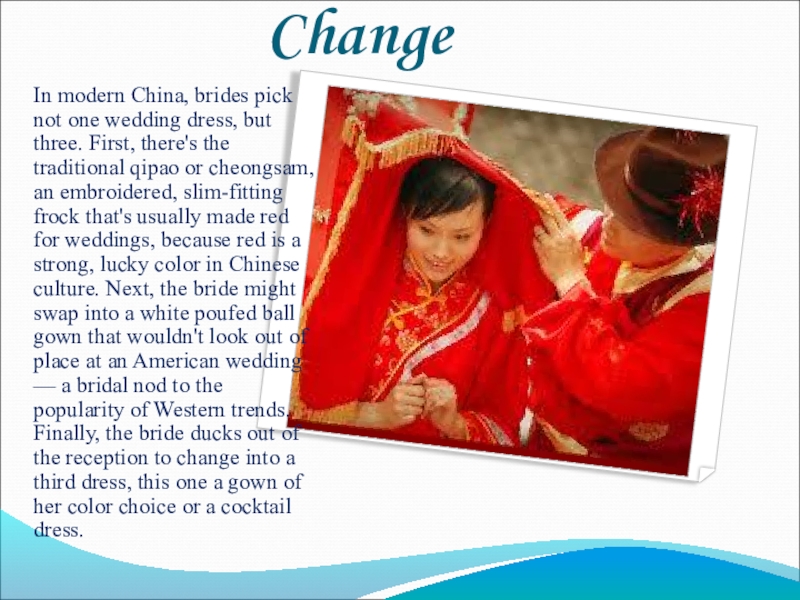 Change

In modern China, brides pick not one wedding dress, but three. First, there's the traditional qipao or cheongsam, an embroidered, slim-fitting frock that's usually made red for weddings, because red is a strong, lucky color in Chinese culture. Next, the bride might swap into a white poufed ball gown that wouldn't look out of place at an American wedding — a bridal nod to the popularity of Western trends. Finally, the bride ducks out of the reception to change into a third dress, this one a gown of her color choice or a cocktail dress.